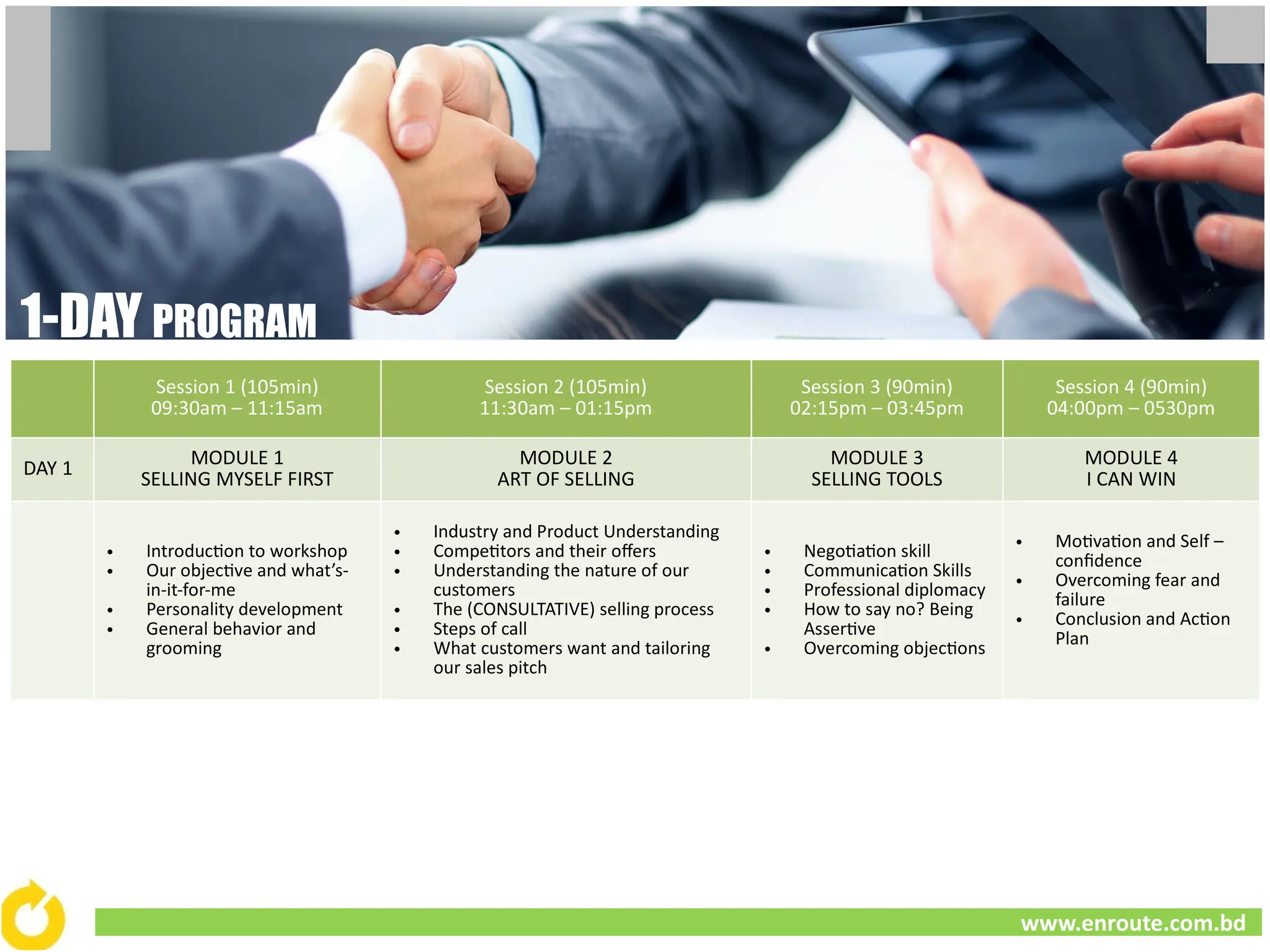 1-DAY PROGRAM

| | Session 1 (105min) 09:30am – 11:15am | Session 2 (105min) 11:30am – 01:15pm | Session 3 (90min) 02:15pm – 03:45pm | Session 4 (90min) 04:00pm – 0530pm |
|---|---|---|---|---|
| DAY 1 | MODULE 1 SELLING MYSELF FIRST | MODULE 2 ART OF SELLING | MODULE 3 SELLING TOOLS | MODULE 4 I CAN WIN |
| | • Introduction to workshop • Our objective and what's-in-it-for-me • Personality development • General behavior and grooming | • Industry and Product Understanding • Competitors and their offers • Understanding the nature of our customers • The (CONSULTATIVE) selling process • Steps of call • What customers want and tailoring our sales pitch | • Negotiation skill • Communication Skills • Professional diplomacy • How to say no? Being Assertive • Overcoming objections | • Motivation and Self – confidence • Overcoming fear and failure • Conclusion and Action Plan |

www.enroute.com.bd